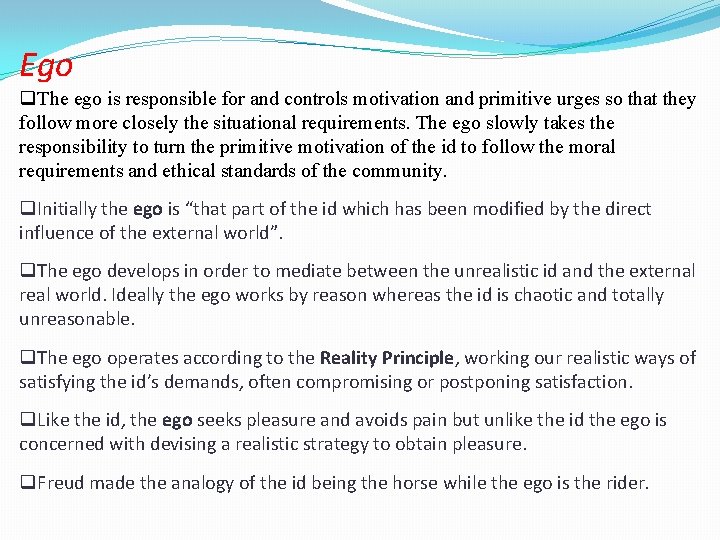 Ego

❑The ego is responsible for and controls motivation and primitive urges so that they follow more closely the situational requirements. The ego slowly takes the responsibility to turn the primitive motivation of the id to follow the moral requirements and ethical standards of the community.

❑Initially the ego is “that part of the id which has been modified by the direct influence of the external world”.

❑The ego develops in order to mediate between the unrealistic id and the external real world. Ideally the ego works by reason whereas the id is chaotic and totally unreasonable.

❑The ego operates according to the Reality Principle, working our realistic ways of satisfying the id’s demands, often compromising or postponing satisfaction.

❑Like the id, the ego seeks pleasure and avoids pain but unlike the id the ego is concerned with devising a realistic strategy to obtain pleasure.

❑Freud made the analogy of the id being the horse while the ego is the rider.